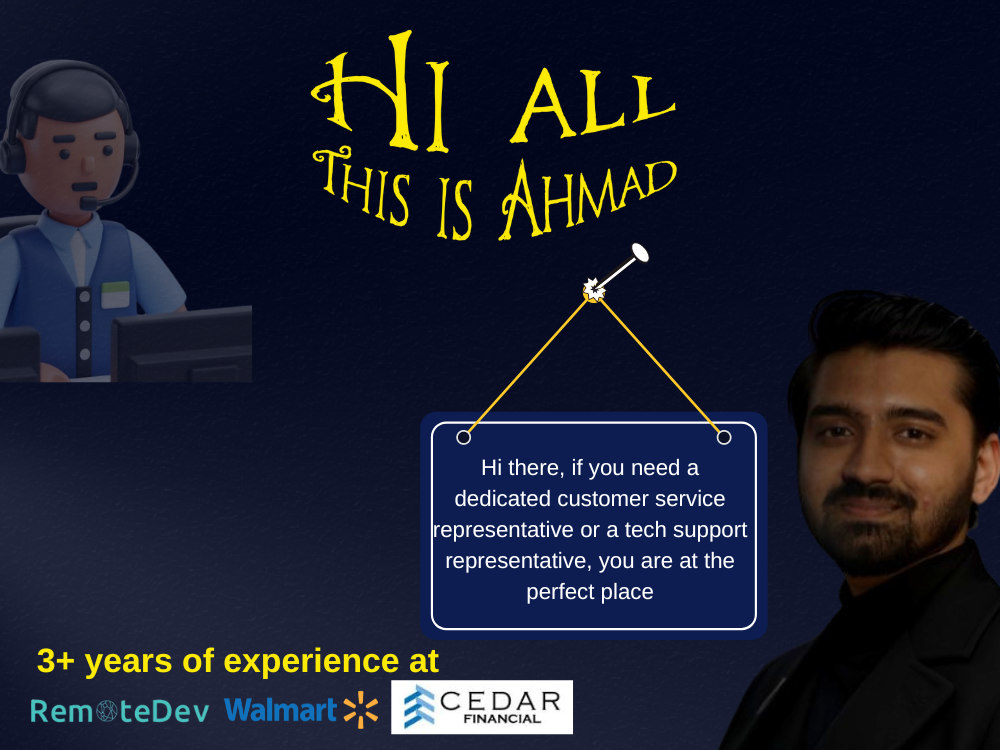 HI ALL
THIS IS AHMAD

Hi there, if you need a dedicated customer service representative or a tech support representative, you are at the perfect place

3+ years of experience at

RemoteDev Walmart CEDAR FINANCIAL